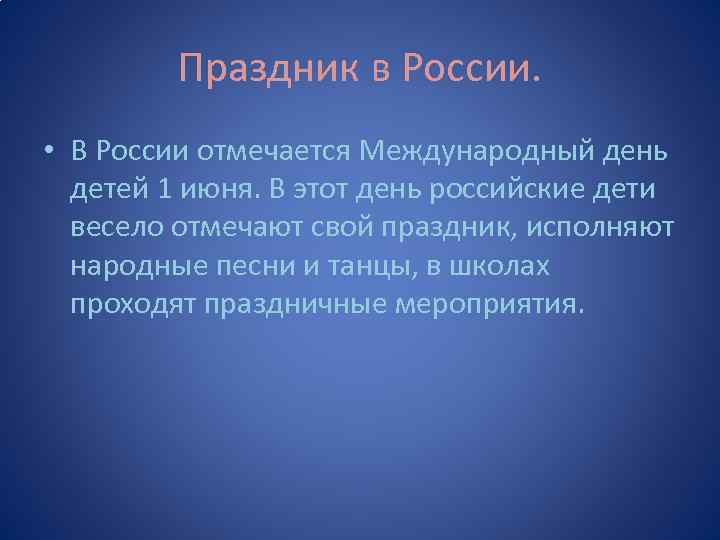 Праздник в России.

• В России отмечается Международный день детей 1 июня. В этот день российские дети весело отмечают свой праздник, исполняют народные песни и танцы, в школах проходят праздничные мероприятия.